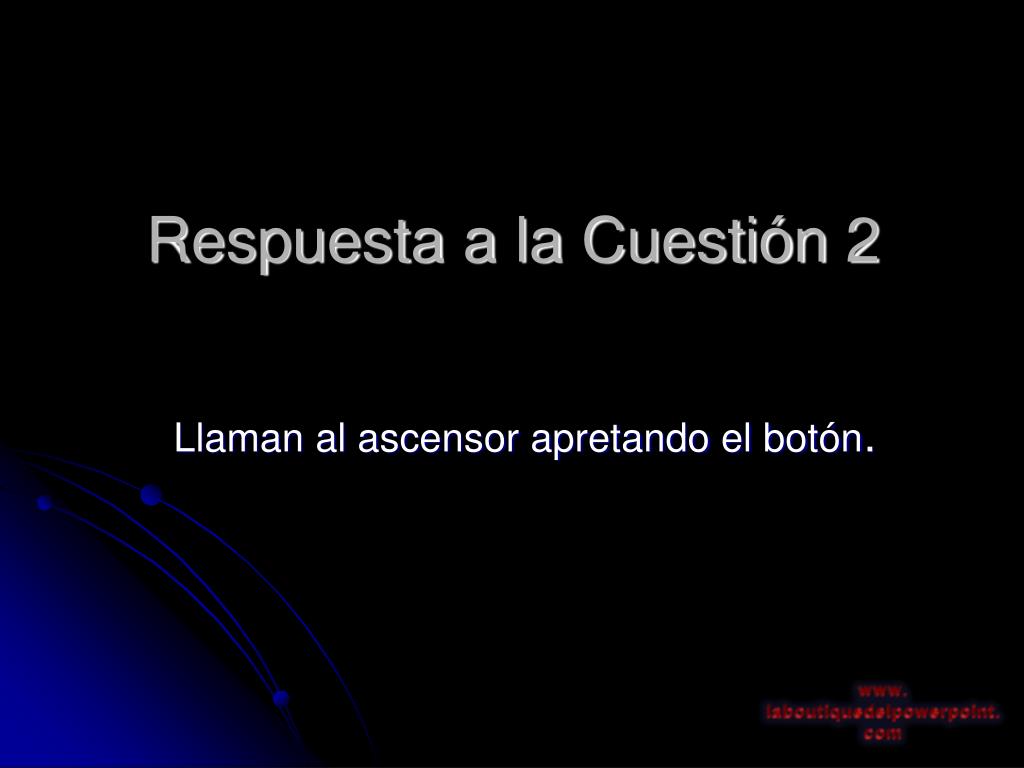 Respuesta a la Cuestión 2

Llaman al ascensor apretando el botón.

www.
laboutiquedelpowerpoint.
com